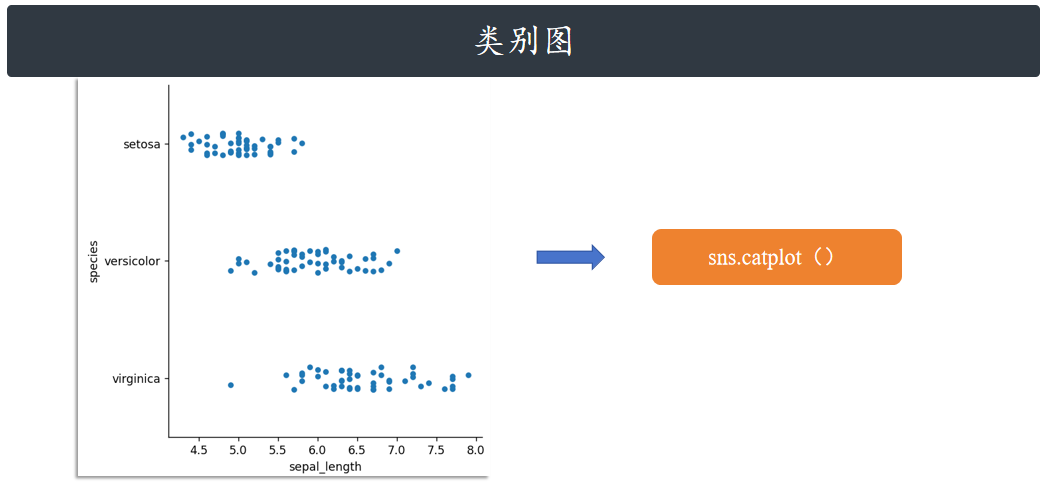 类别图

setosa
versicolor
virginica
species
4.5 5.0 5.5 6.0 6.5 7.0 7.5 8.0
sepal_length

sns.catplot（）